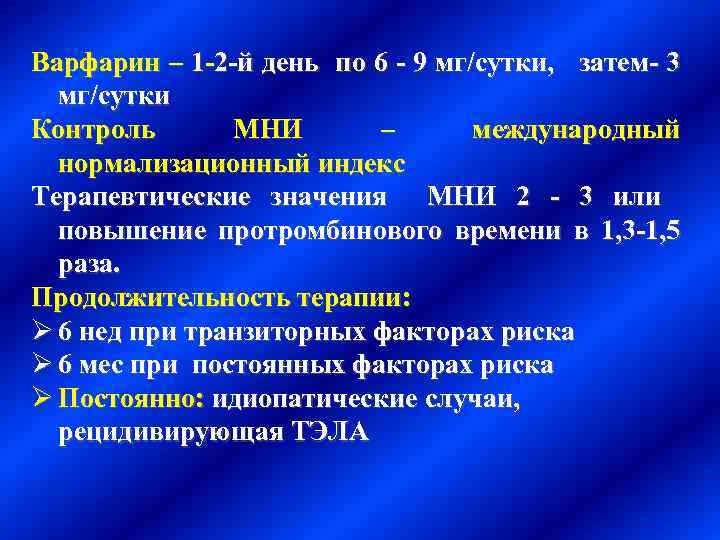 Варфарин – 1-2-й день по 6 - 9 мг/сутки, затем- 3 мг/сутки

Контроль МНИ – международный нормализационный индекс

Терапевтические значения МНИ 2 - 3 или повышение протромбинового времени в 1,3-1,5 раза.

Продолжительность терапии:

➢ 6 нед при транзиторных факторах риска

➢ 6 мес при постоянных факторах риска

➢ Постоянно: идиопатические случаи, рецидивирующая ТЭЛА